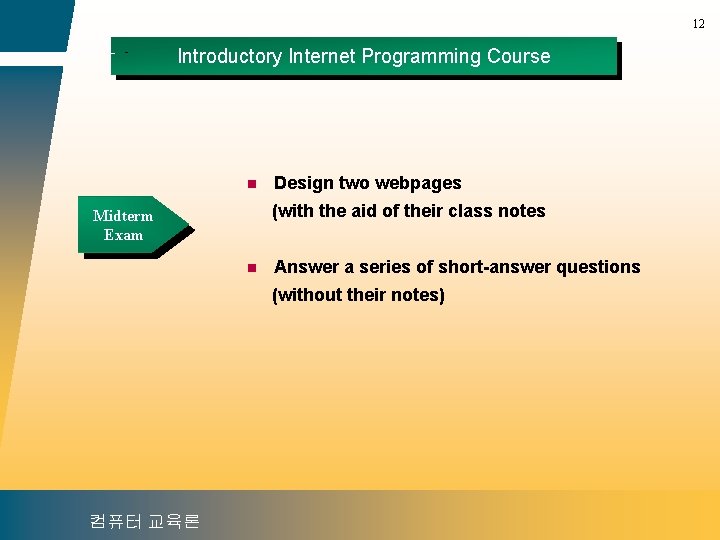 12

Introductory Internet Programming Course

Midterm Exam

- Design two webpages
(with the aid of their class notes

- Answer a series of short-answer questions
(without their notes)

컴퓨터 교육론